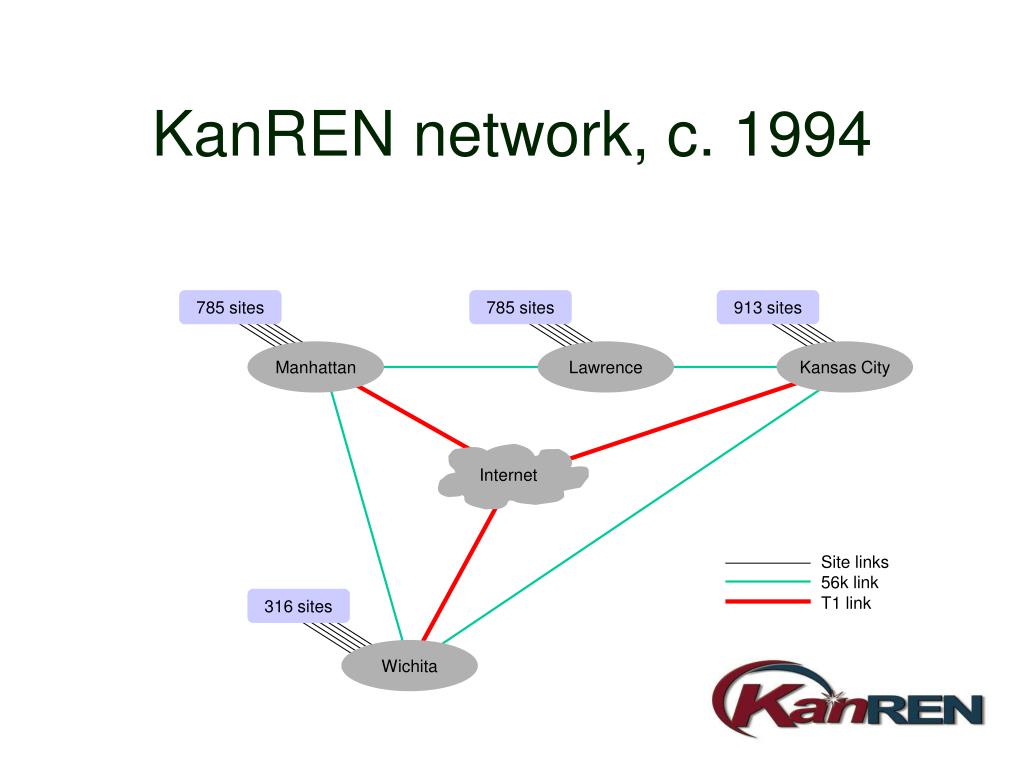 KanREN network, c. 1994

785 sites

785 sites

913 sites

Manhattan

Lawrence

Kansas City

Internet

316 sites

Wichita

Site links
56k link
T1 link

KanREN